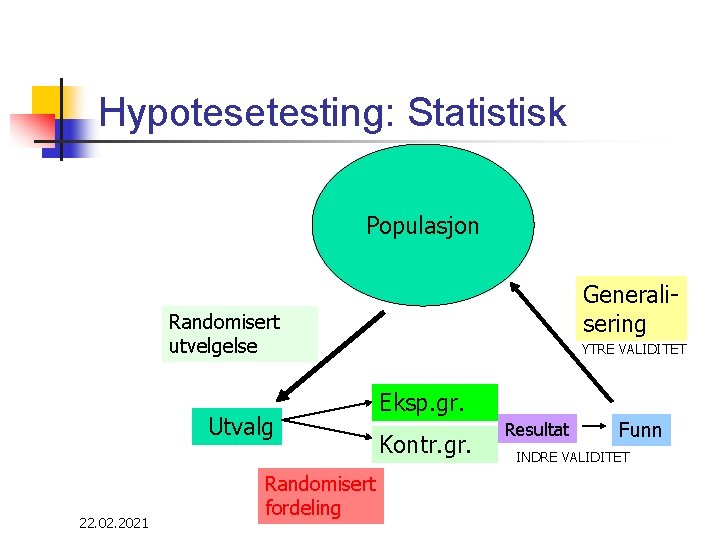 Hypotesetesting: Statistisk

Populasjon

Randomisert utvelgelse

Generalisering

YTRE VALIDITET

Utvalg

Eksp.gr.

Kontr.gr.

Resultat

Funn

INDRE VALIDITET

Randomisert fordeling

22.02.2021